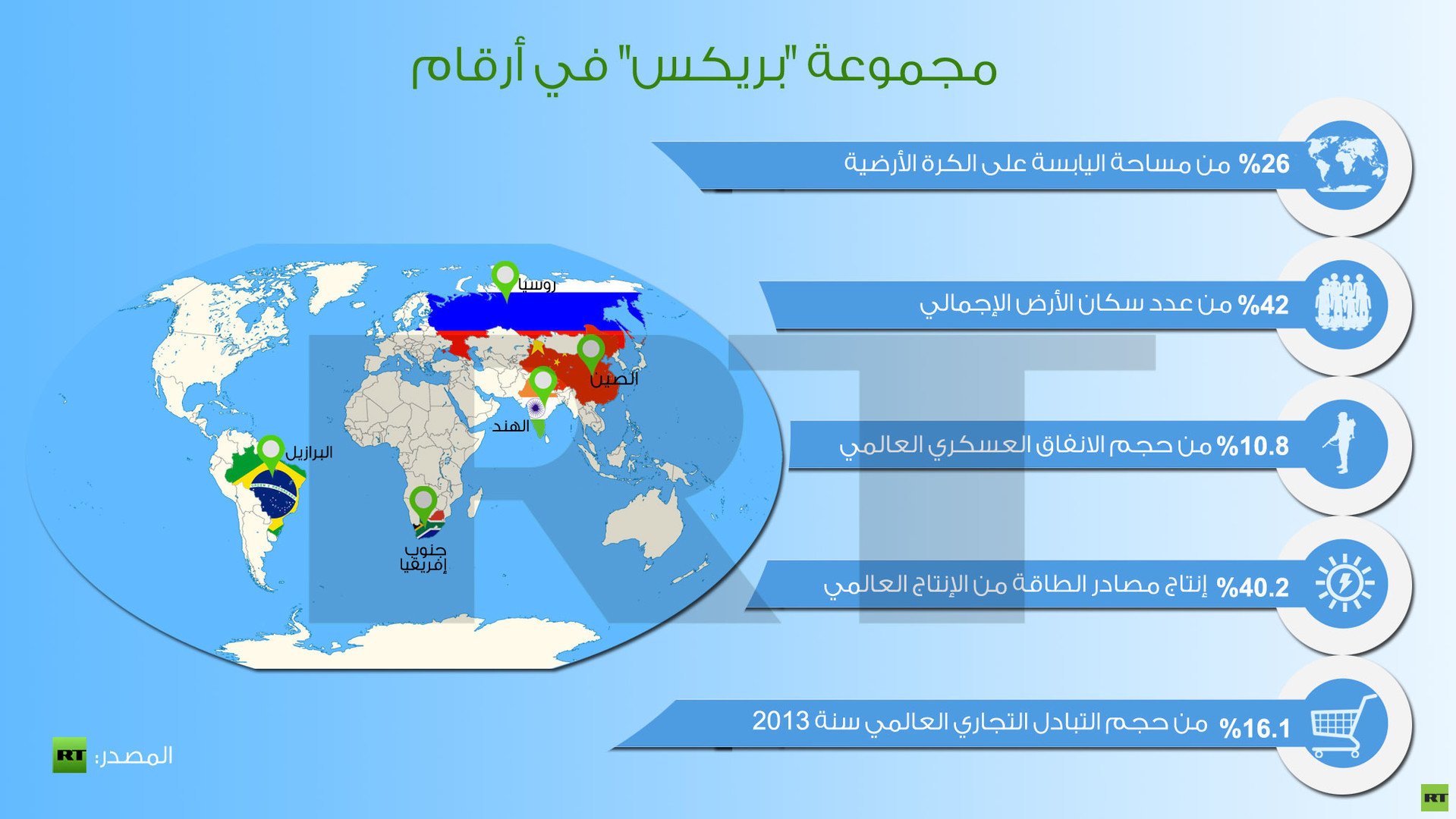 مجموعة "بريكس" في أرقام

%26 من مساحة اليابسة على الكرة الأرضية

%42 من عدد سكان الأرض الإجمالي

%10.8 من حجم الانفاق العسكري العالمي

%40.2 إنتاج مصادر الطاقة من الإنتاج العالمي

%16.1 من حجم التبادل التجاري العالمي سنة 2013

روسيا
الصين
الهند
البرازيل
جنوب إفريقيا

RT

المصدر: RT

RT